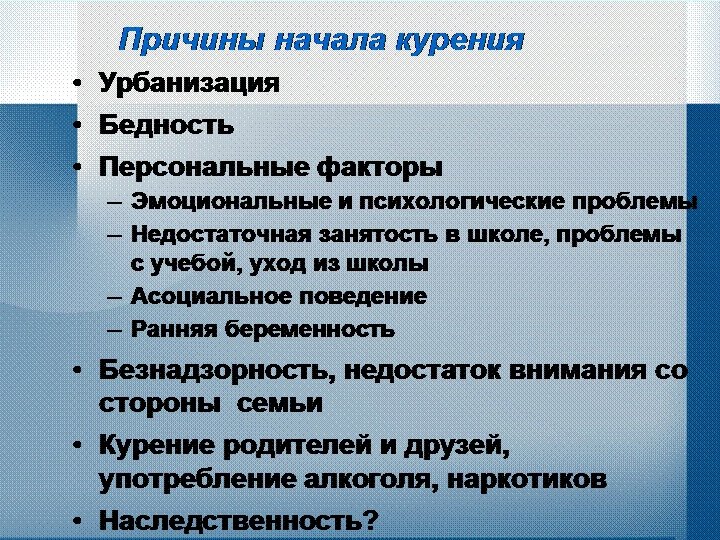 Причины начала курения

• Урбанизация
• Бедность
• Персональные факторы
– Эмоциональные и психологические проблемы
– Недостаточная занятость в школе, проблемы с учебой, уход из школы
– Асоциальное поведение
– Ранняя беременность
• Безнадзорность, недостаток внимания со стороны семьи
• Курение родителей и друзей, употребление алкоголя, наркотиков
• Наследственность?